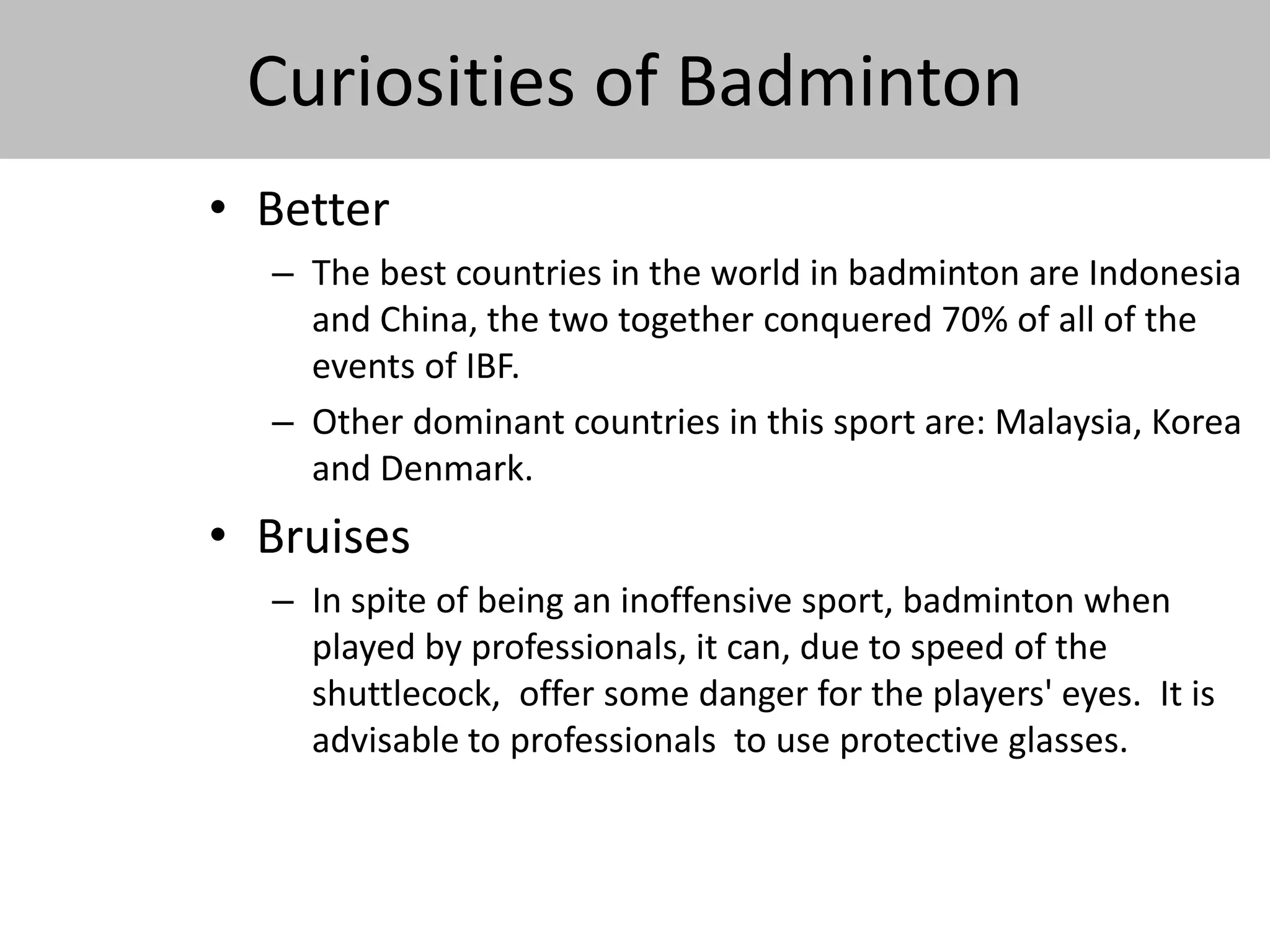 Curiosities of Badminton

• Better

– The best countries in the world in badminton are Indonesia and China, the two together conquered 70% of all of the events of IBF.

– Other dominant countries in this sport are: Malaysia, Korea and Denmark.

• Bruises

– In spite of being an inoffensive sport, badminton when played by professionals, it can, due to speed of the shuttlecock, offer some danger for the players' eyes. It is advisable to professionals to use protective glasses.